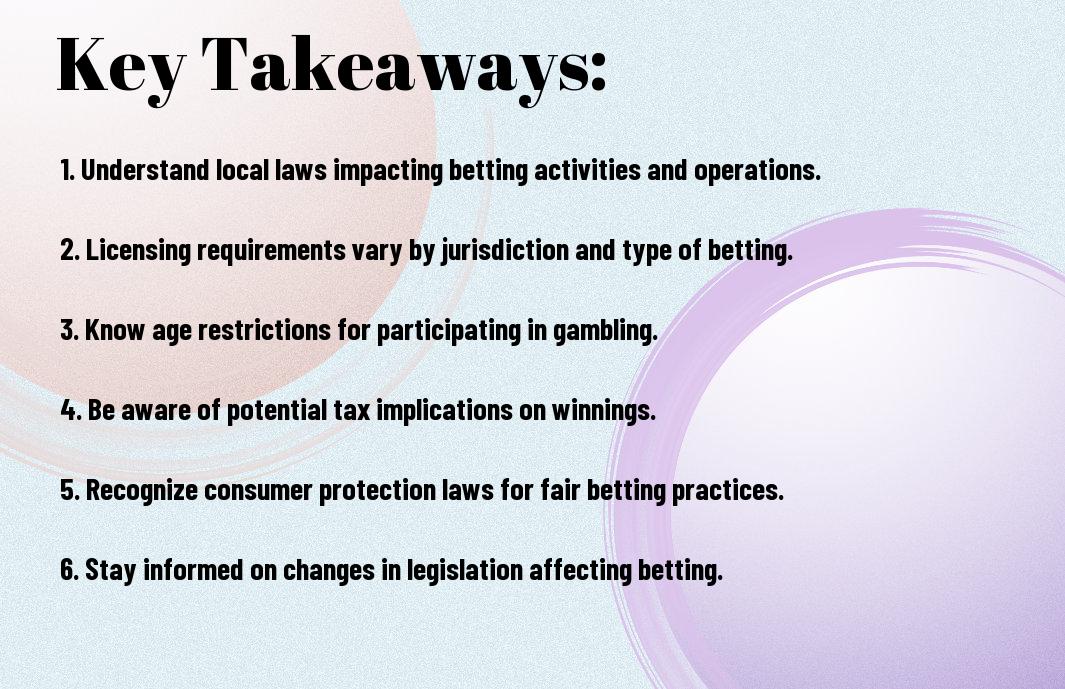 Key Takeaways:

1. Understand local laws impacting betting activities and operations.

2. Licensing requirements vary by jurisdiction and type of betting.

3. Know age restrictions for participating in gambling.

4. Be aware of potential tax implications on winnings.

5. Recognize consumer protection laws for fair betting practices.

6. Stay informed on changes in legislation affecting betting.